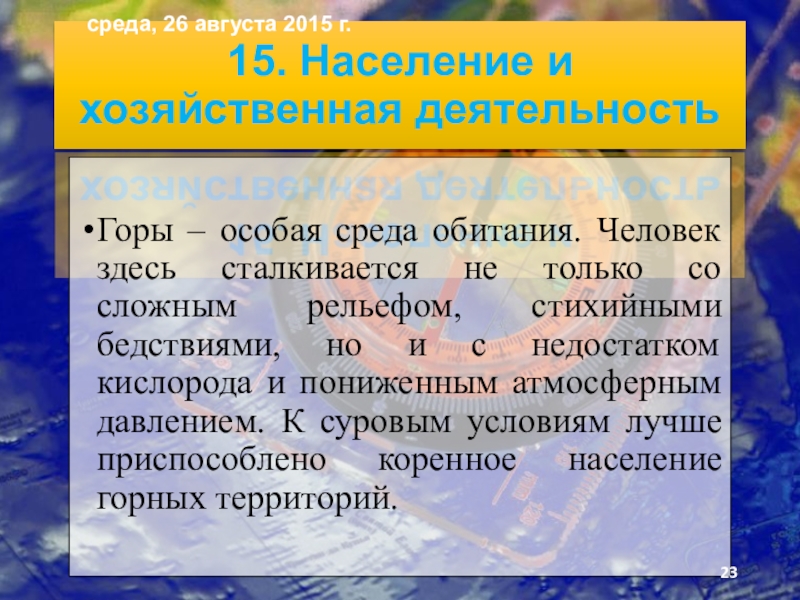 среда, 26 августа 2015 г.

15. Население и хозяйственная деятельность

•Горы – особая среда обитания. Человек здесь сталкивается не только со сложным рельефом, стихийными бедствиями, но и с недостатком кислорода и пониженным атмосферным давлением. К суровым условиям лучше приспособлено коренное население горных территорий.

23